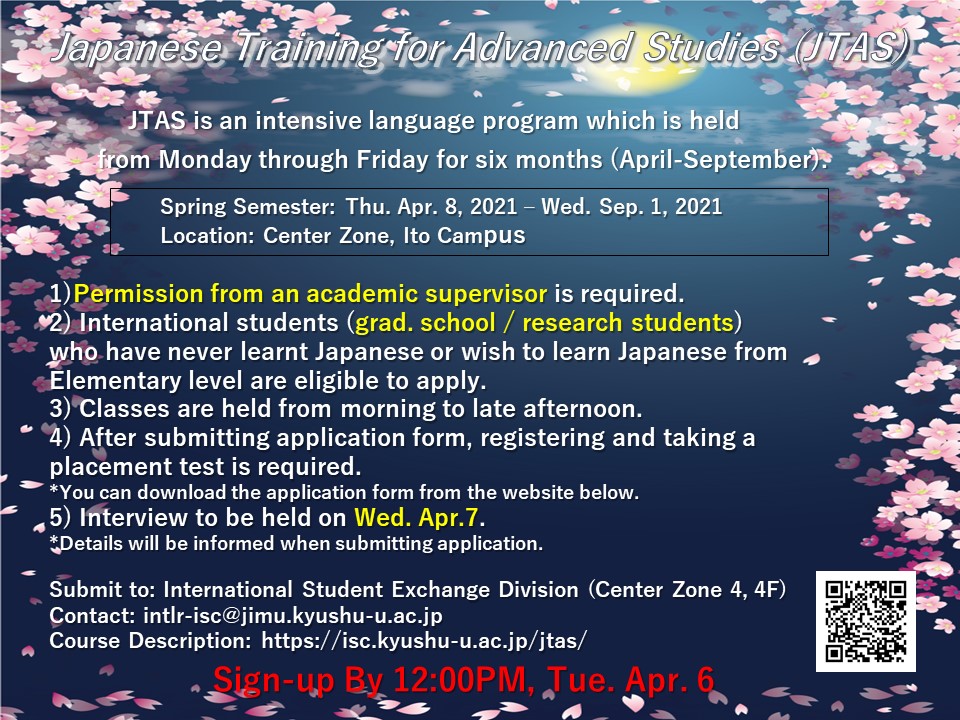 Japanese Training for Advanced Studies (JTAS)

JTAS is an intensive language program which is held from Monday through Friday for six months (April-September).

Spring Semester: Thu. Apr. 8, 2021 – Wed. Sep. 1, 2021
Location: Center Zone, Ito Campus

1)Permission from an academic supervisor is required.
2) International students (grad. school / research students) who have never learnt Japanese or wish to learn Japanese from Elementary level are eligible to apply.
3) Classes are held from morning to late afternoon.
4) After submitting application form, registering and taking a placement test is required.
*You can download the application form from the website below.
5) Interview to be held on Wed. Apr.7.
*Details will be informed when submitting application.

Submit to: International Student Exchange Division (Center Zone 4, 4F)
Contact: intlr-isc@jimu.kyushu-u.ac.jp
Course Description: https://isc.kyushu-u.ac.jp/jtas/

Sign-up By 12:00PM, Tue. Apr. 6